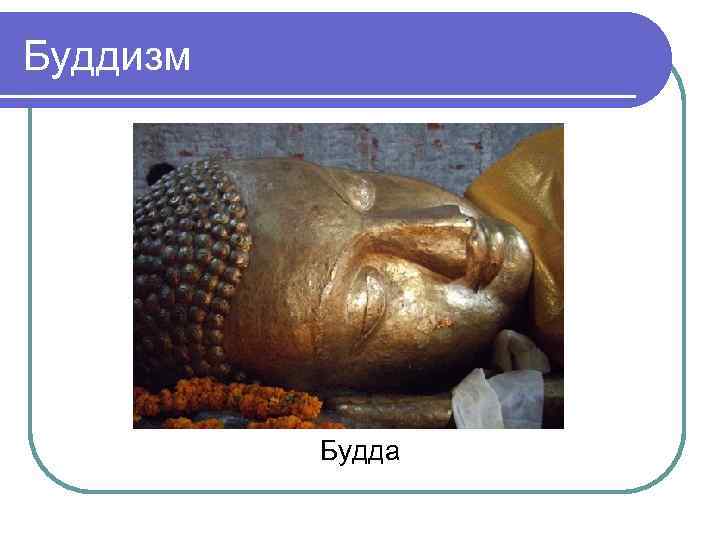 Буддизм

Будда